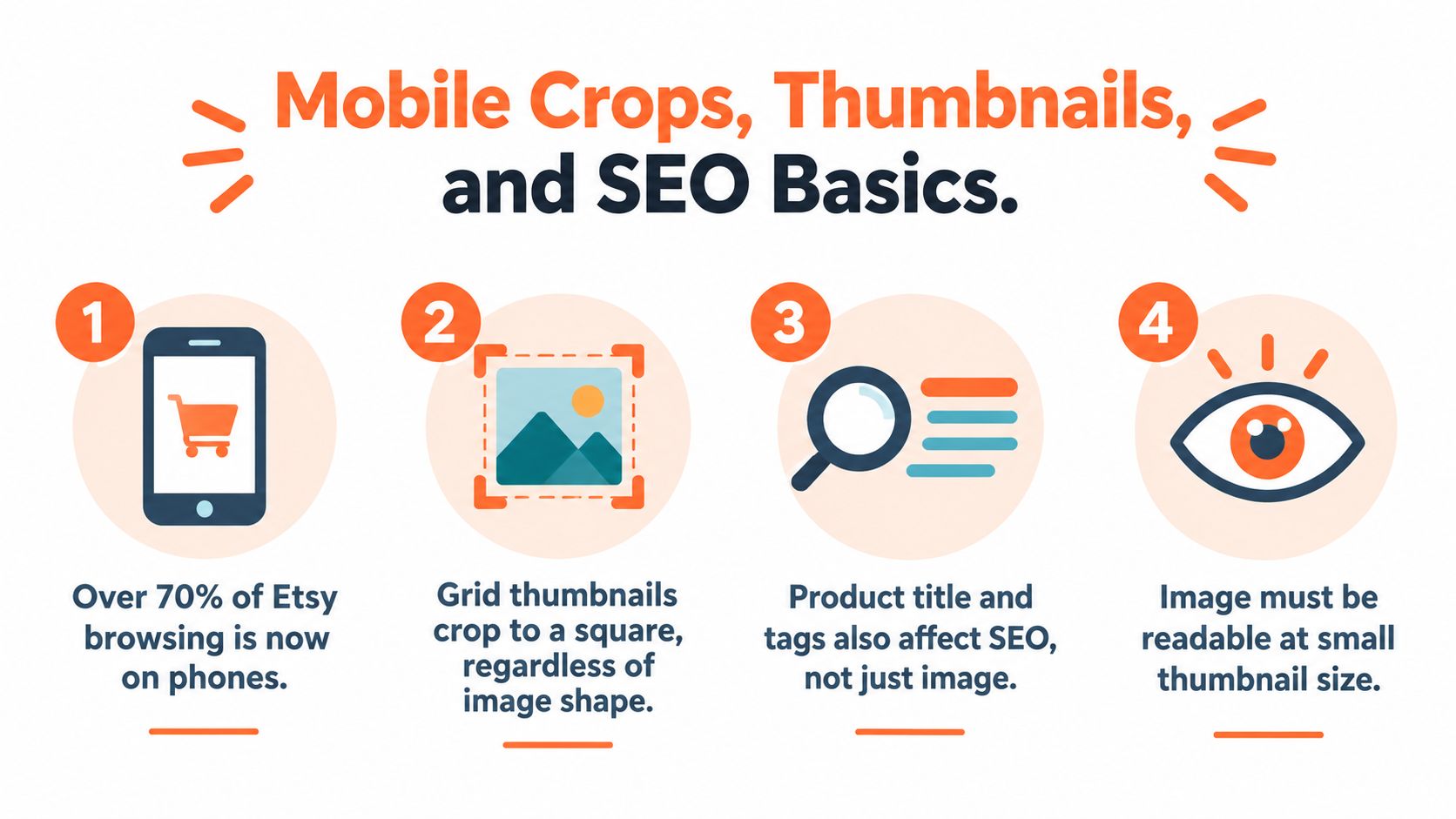 Mobile Crops, Thumbnails, and SEO Basics.

1

Over 70% of Etsy browsing is now on phones.

2

Grid thumbnails crop to a square, regardless of image shape.

3

Product title and tags also affect SEO, not just image.

4

Image must be readable at small thumbnail size.